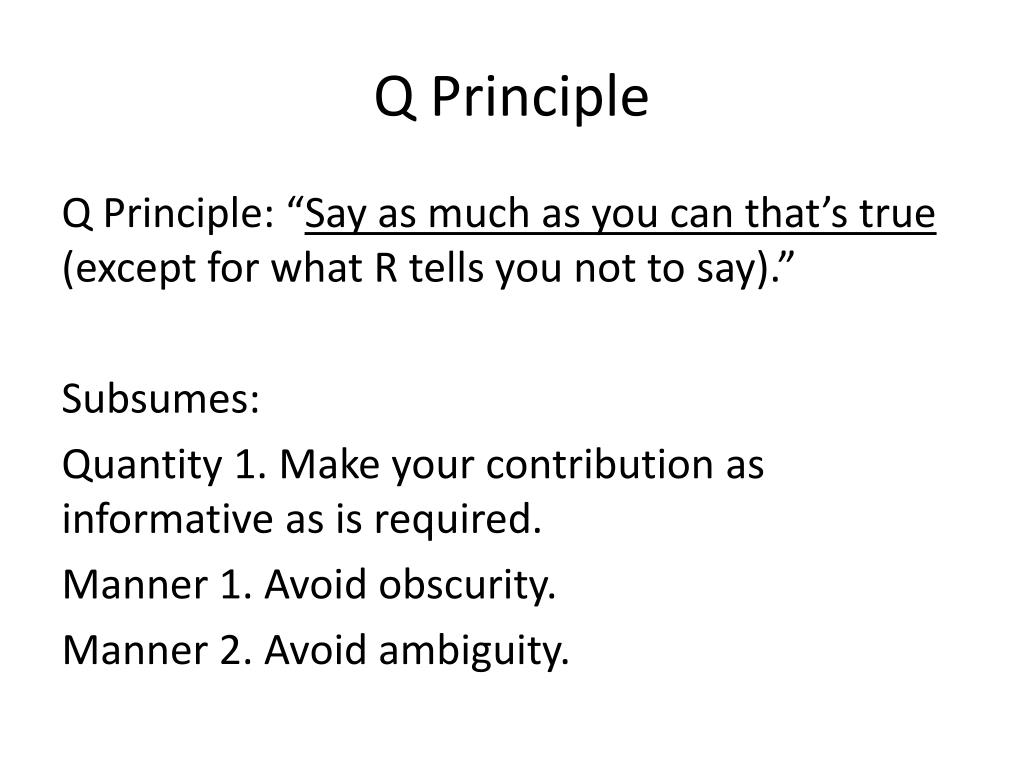 Q Principle

Q Principle: “Say as much as you can that’s true (except for what R tells you not to say).”

Subsumes:
Quantity 1. Make your contribution as informative as is required.
Manner 1. Avoid obscurity.
Manner 2. Avoid ambiguity.